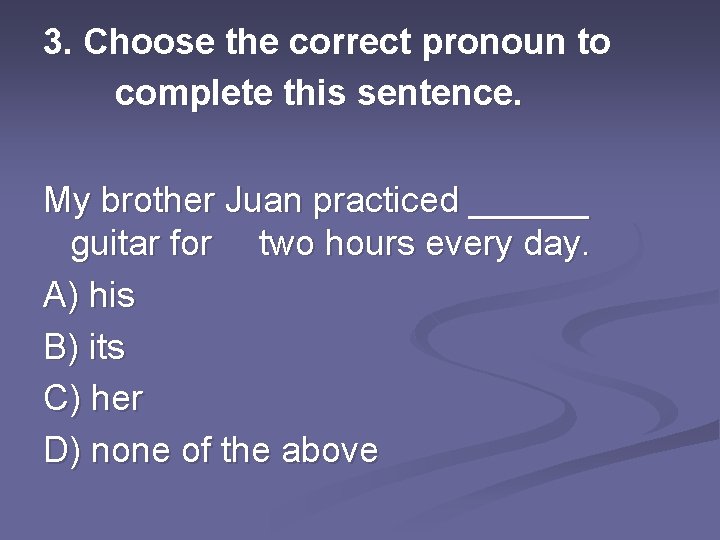 3. Choose the correct pronoun to complete this sentence.

My brother Juan practiced ______ guitar for two hours every day.

A) his

B) its

C) her

D) none of the above